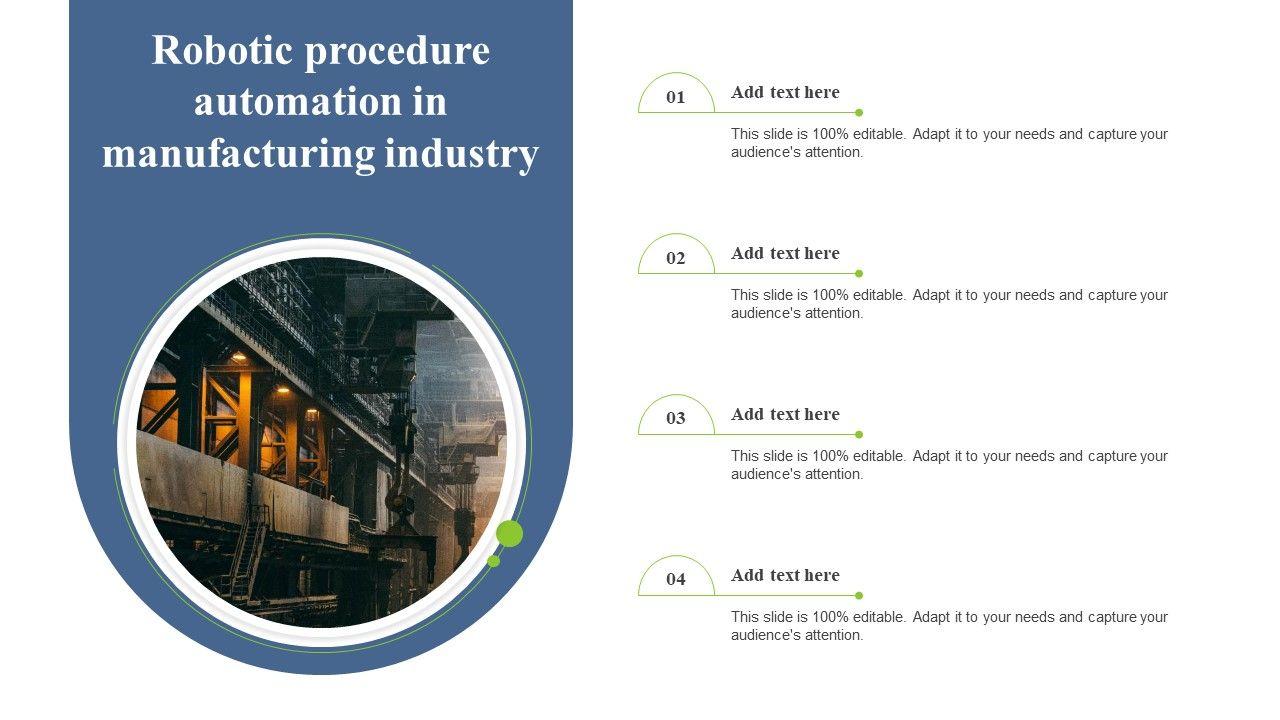 Robotic procedure automation in manufacturing industry

01

Add text here

This slide is 100% editable. Adapt it to your needs and capture your audience's attention.

02

Add text here

This slide is 100% editable. Adapt it to your needs and capture your audience's attention.

03

Add text here

This slide is 100% editable. Adapt it to your needs and capture your audience's attention.

04

Add text here

This slide is 100% editable. Adapt it to your needs and capture your audience's attention.